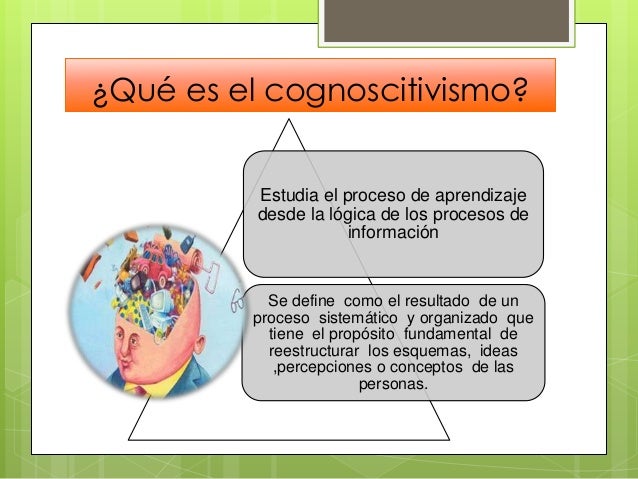 ¿Qué es el cognoscitivismo?

Estudia el proceso de aprendizaje desde la lógica de los procesos de información

Se define como el resultado de un proceso sistemático y organizado que tiene el propósito fundamental de reestructurar los esquemas, ideas ,percepciones o conceptos de las personas.